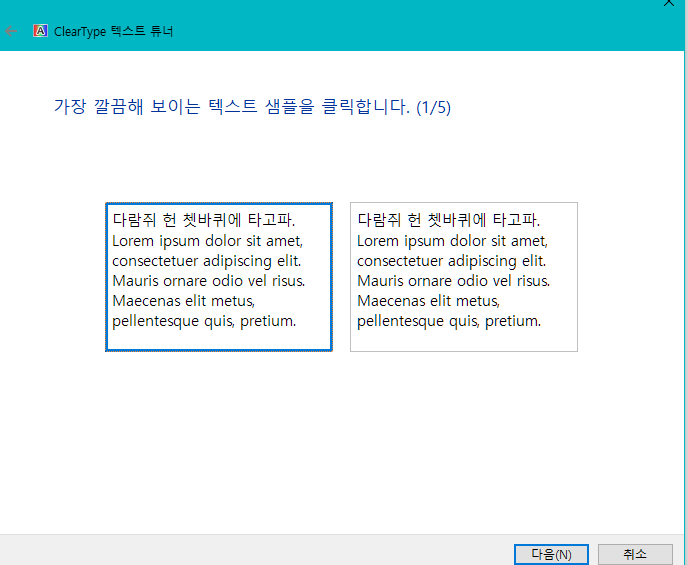 ClearType 텍스트 튜너

가장 깔끔해 보이는 텍스트 샘플을 클릭합니다. (1/5)

다람쥐 헌 쳇바퀴에 타고파. Lorem ipsum dolor sit amet, consectetuer adipiscing elit. Mauris ornare odio vel risus. Maecenas elit metus, pellentesque quis, pretium.

다람쥐 헌 쳇바퀴에 타고파. Lorem ipsum dolor sit amet, consectetuer adipiscing elit. Mauris ornare odio vel risus. Maecenas elit metus, pellentesque quis, pretium.

다음(N)

취소